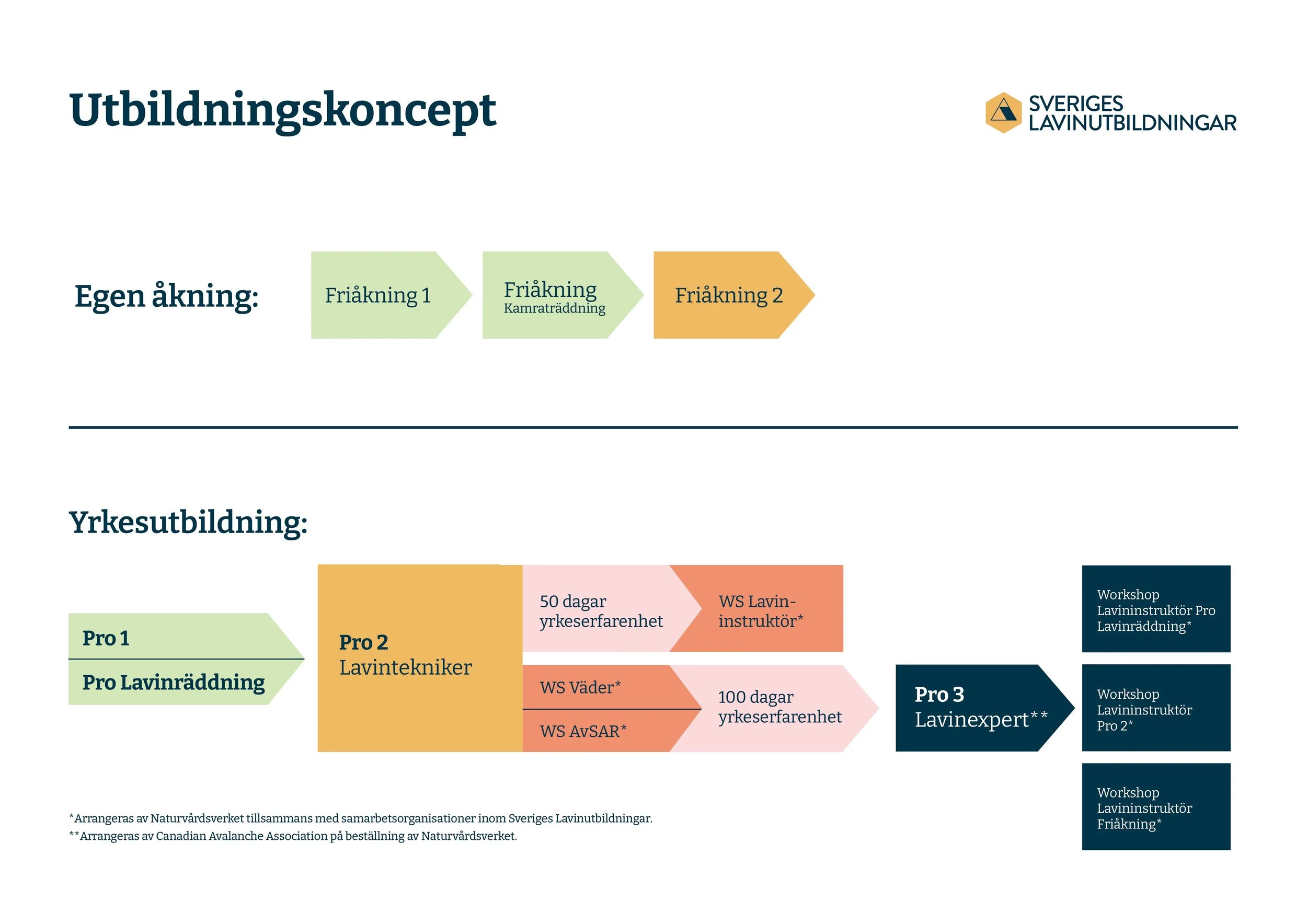 Utbildningskoncept

SVERIGES LAVINUTBILDNINGAR

Egen åkning:

Friåkning 1

Friåkning
Kamraträddning

Friåkning 2

Yrkesutbildning:

Pro 1

Pro Lavinräddning

Pro 2
Lavintekniker

50 dagar yrkeserfarenhet

WS Lavininstruktör*

WS Väder*

WS AvSAR*

100 dagar yrkeserfarenhet

Pro 3
Lavinexpert**

Workshop Lavininstruktör Pro Lavinräddning*

Workshop Lavininstruktör Pro 2*

Workshop Lavininstruktör Friåkning*

*Arrangeras av Naturvårdsverket tillsammans med samarbetsorganisationer inom Sveriges Lavinutbildningar.
**Arrangeras av Canadian Avalanche Association på beställning av Naturvårdsverket.